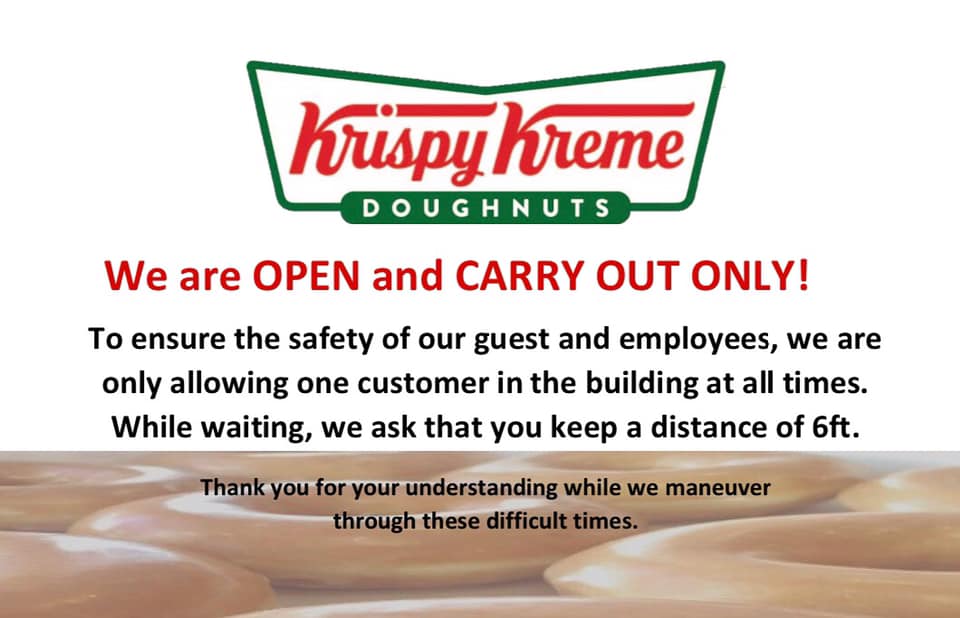 Krispy Kreme
DOUGHNUTS

We are OPEN and CARRY OUT ONLY!

To ensure the safety of our guest and employees, we are only allowing one customer in the building at all times. While waiting, we ask that you keep a distance of 6ft.

Thank you for your understanding while we maneuver through these difficult times.